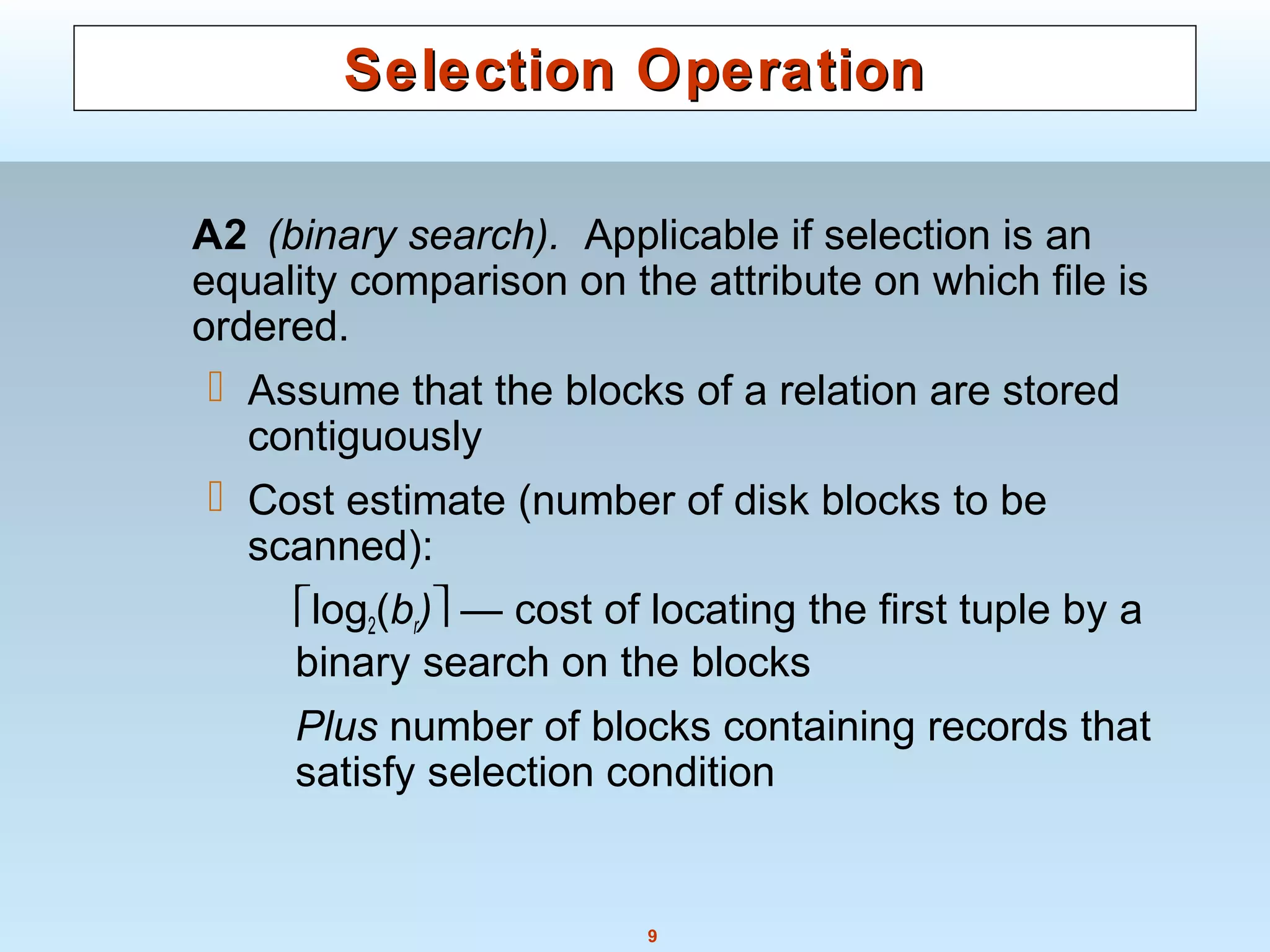 Selection Operation

A2 (binary search). Applicable if selection is an equality comparison on the attribute on which file is ordered.

Assume that the blocks of a relation are stored contiguously

Cost estimate (number of disk blocks to be scanned):

$\lceil \log_2(b_r) \rceil$ — cost of locating the first tuple by a binary search on the blocks

Plus number of blocks containing records that satisfy selection condition

9